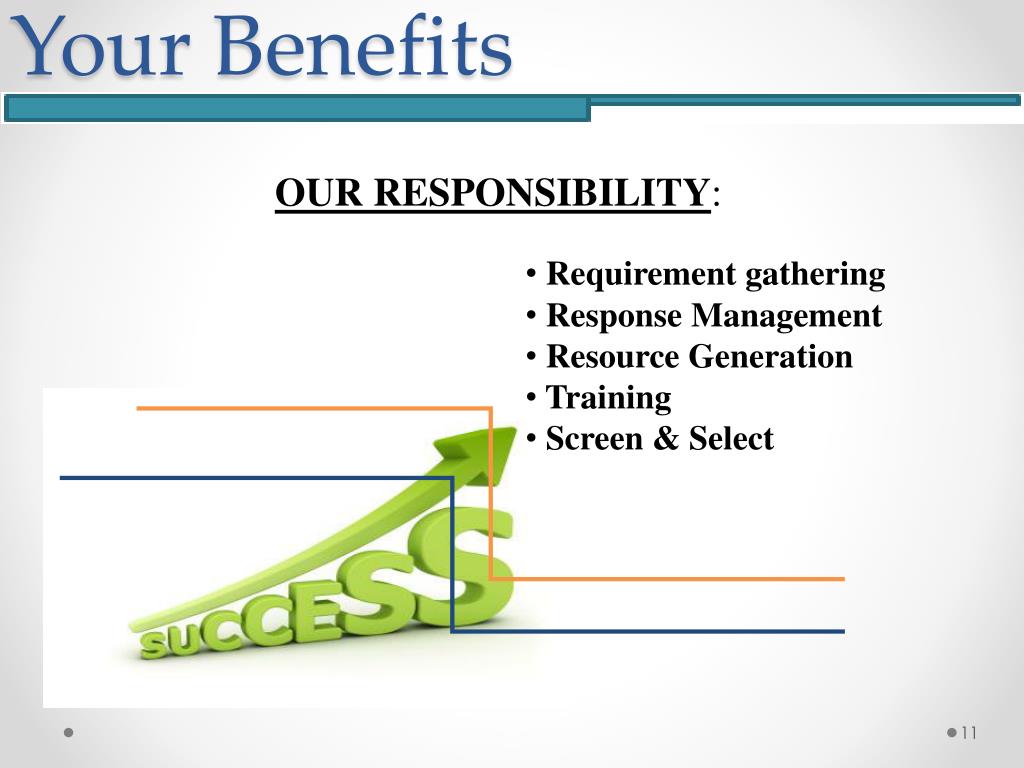 Your Benefits

OUR RESPONSIBILITY:

• Requirement gathering
• Response Management
• Resource Generation
• Training
• Screen & Select

SUCCESS

11